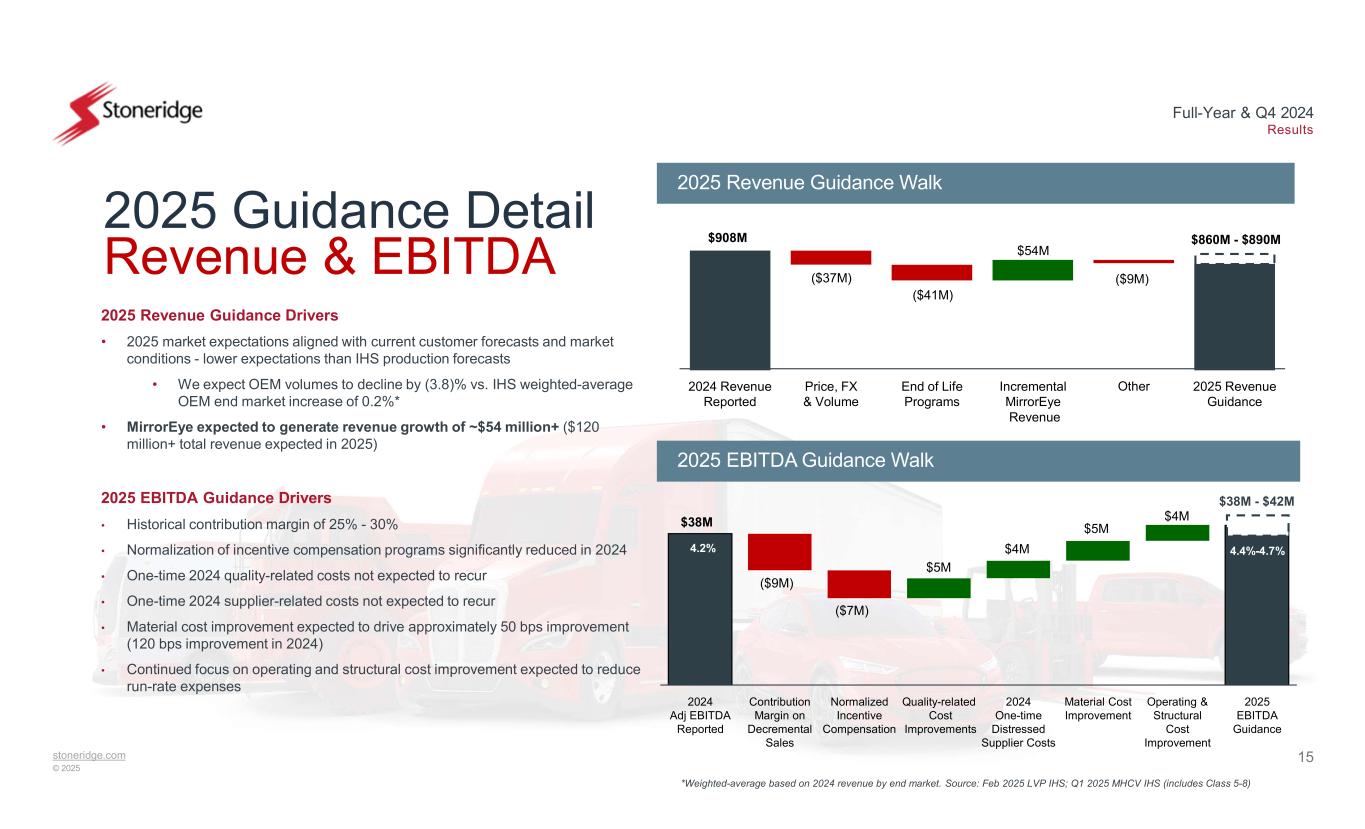 Stoneridge

Full-Year & Q4 2024
Results

2025 Guidance Detail
Revenue & EBITDA

2025 Revenue Guidance Drivers

• 2025 market expectations aligned with current customer forecasts and market conditions - lower expectations than IHS production forecasts

• We expect OEM volumes to decline by (3.8)% vs. IHS weighted-average OEM end market increase of 0.2%*

• MirrorEye expected to generate revenue growth of ~$54 million+ ($120 million+ total revenue expected in 2025)

2025 EBITDA Guidance Drivers

• Historical contribution margin of 25% - 30%

• Normalization of incentive compensation programs significantly reduced in 2024

• One-time 2024 quality-related costs not expected to recur

• One-time 2024 supplier-related costs not expected to recur

• Material cost improvement expected to drive approximately 50 bps improvement (120 bps improvement in 2024)

• Continued focus on operating and structural cost improvement expected to reduce run-rate expenses

2025 Revenue Guidance Walk

$908M
($37M)
($41M)
$54M
($9M)
$860M - $890M

2024 Revenue Reported
Price, FX & Volume
End of Life Programs
Incremental MirrorEye Revenue
Other
2025 Revenue Guidance

2025 EBITDA Guidance Walk

$38M
4.2%
($9M)
($7M)
$5M
$4M
$5M
$4M
$38M - $42M
4.4%-4.7%

2024 Adj EBITDA Reported
Contribution Margin on Decremental Sales
Normalized Incentive Compensation
Quality-related Cost Improvements
2024 One-time Distressed Supplier Costs
Material Cost Improvement
Operating & Structural Cost Improvement
2025 EBITDA Guidance

stoneridge.com
© 2025

15

*Weighted-average based on 2024 revenue by end market. Source: Feb 2025 LVP IHS; Q1 2025 MHCV IHS (includes Class 5-8)